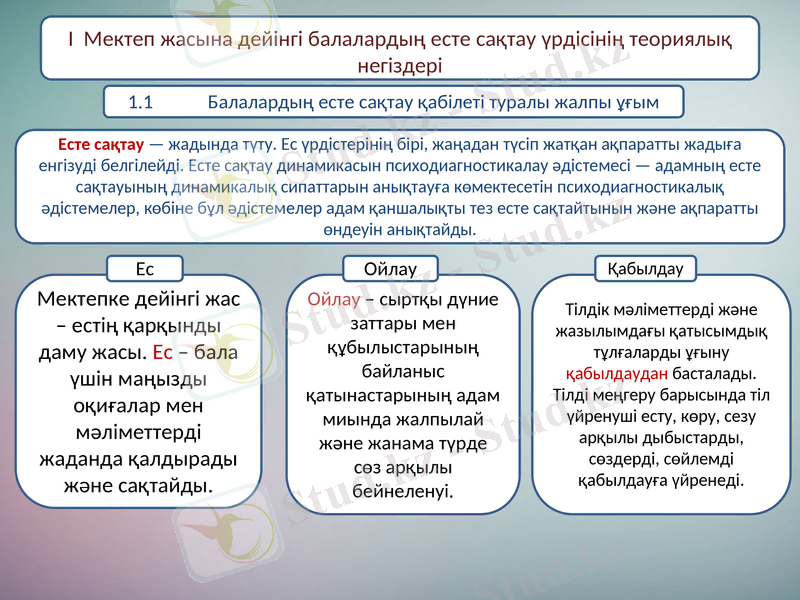 I Мектеп жасына дейінгі балалардың есте сақтау үрдісінің теориялық негіздері

1.1 Балалардың есте сақтау қабілеті туралы жалпы ұғым

Есте сақтау — жадында тұту. Ес үрдістерінің бірі, жаңадан түсіп жатқан ақпаратты жадыға енгізуді белгілейді. Есте сақтау динамикасын психодиагностикалау әдістемесі — адамның есте сақтауының динамикалық сипаттарын анықтауға көмектесетін психодиагностикалық әдістемелер, көбіне бұл әдістемелер адам қаншалықты тез есте сақтайтынын және ақпаратты өңдеуін анықтайды.

Ес

Мектепке дейінгі жас – естің қарқынды даму жасы. Ес – бала үшін маңызды оқиғалар мен мәліметтерді жаданда қалдырады және сақтайды.

Ойлау

Ойлау – сыртқы дүние заттары мен құбылыстарының байланыс қатынастарының адам миында жалпылай және жанама түрде сөз арқылы бейнеленуі.

Қабылдау

Тілдік мәліметтерді және жазылымдағы қатысымдық тұлғаларды ұғыну қабылдаудан басталады. Тілді меңгеру барысында тіл үйренуші есту, көру, сезу арқылы дыбыстарды, сөздерді, сөйлемді қабылдауға үйренеді.

Stud.kz - Stud.kz